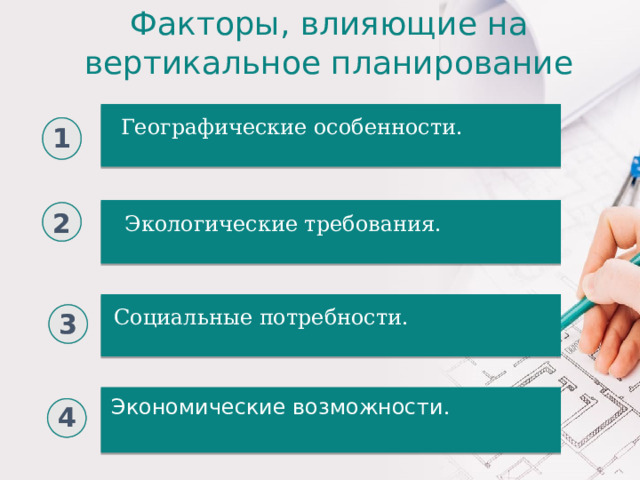 Факторы, влияющие на вертикальное планирование

1 Географические особенности.

2 Экологические требования.

3 Социальные потребности.

4 Экономические возможности.